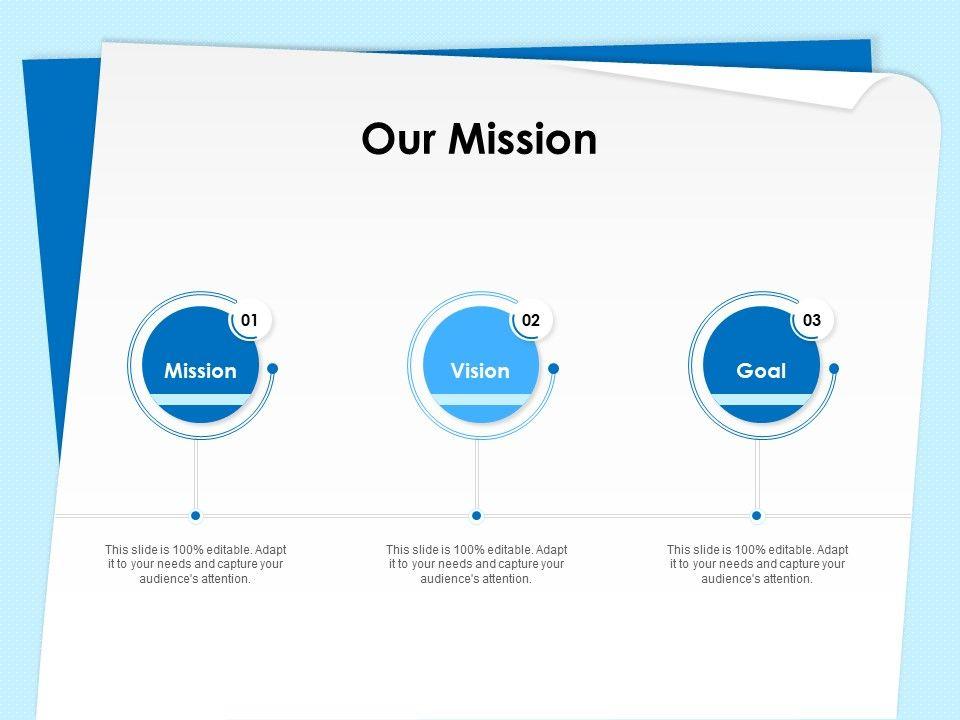 Our Mission

01
Mission

This slide is 100% editable. Adapt it to your needs and capture your audience's attention.

02
Vision

This slide is 100% editable. Adapt it to your needs and capture your audience's attention.

03
Goal

This slide is 100% editable. Adapt it to your needs and capture your audience's attention.